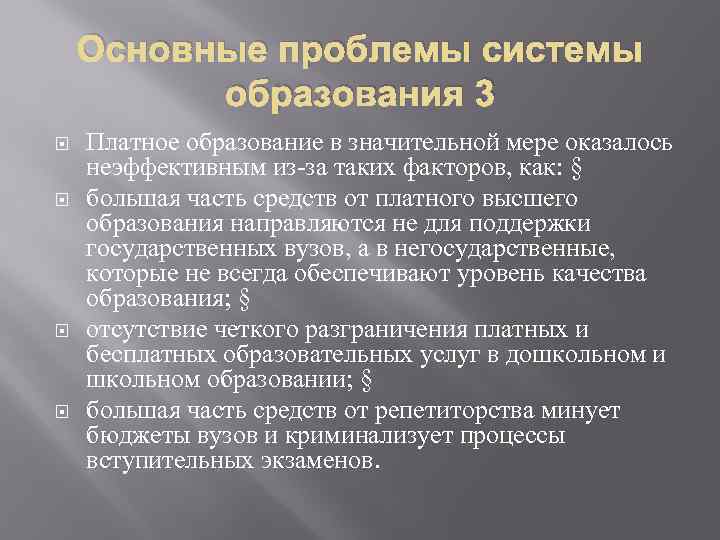 Основные проблемы системы образования 3

Платное образование в значительной мере оказалось неэффективным из-за таких факторов, как: §

большая часть средств от платного высшего образования направляются не для поддержки государственных вузов, а в негосударственные, которые не всегда обеспечивают уровень качества образования; §

отсутствие четкого разграничения платных и бесплатных образовательных услуг в дошкольном и школьном образовании; §

большая часть средств от репетиторства минует бюджеты вузов и криминализует процессы вступительных экзаменов.